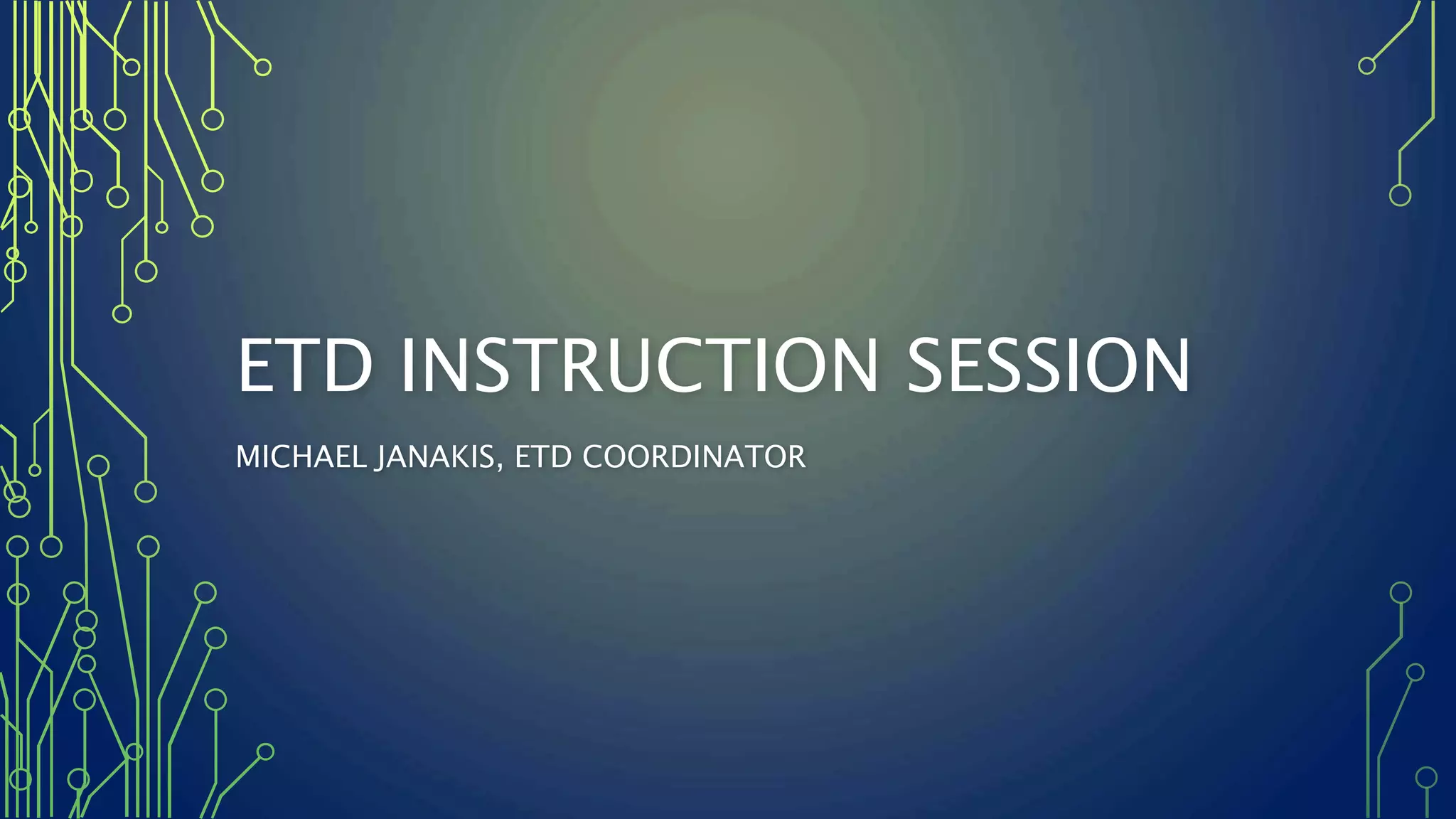 ETD INSTRUCTION SESSION

MICHAEL JANAKIS, ETD COORDINATOR